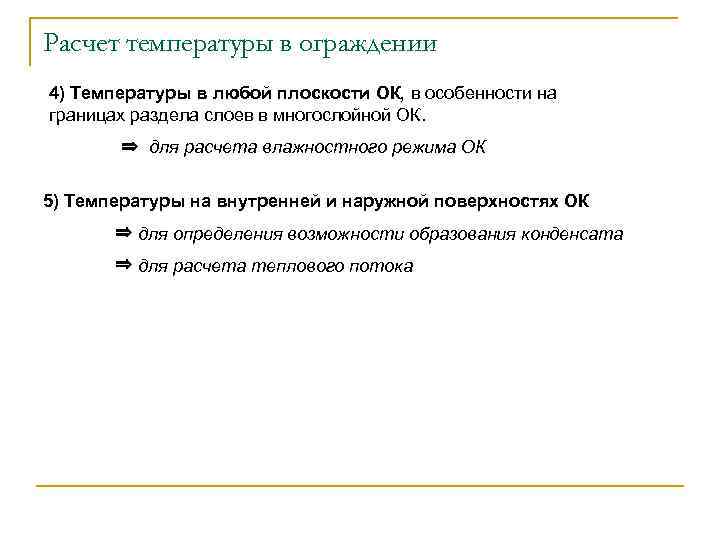 Расчет температуры в ограждении

4) Температуры в любой плоскости ОК, в особенности на границах раздела слоев в многослойной ОК.

⇒ для расчета влажностного режима ОК

5) Температуры на внутренней и наружной поверхностях ОК

⇒ для определения возможности образования конденсата

⇒ для расчета теплового потока